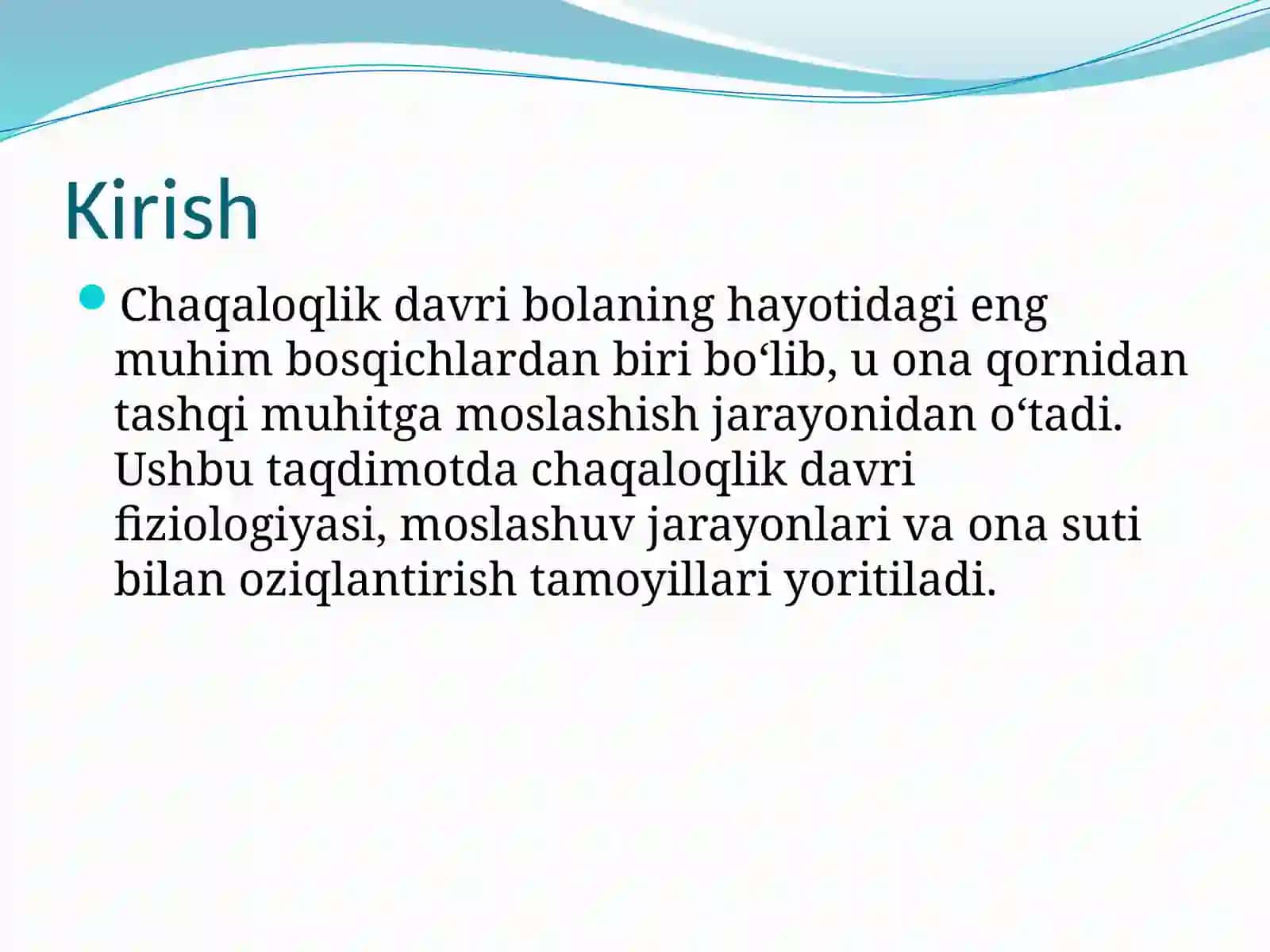 Kirish

Chaqaloqlik davri bolaning hayotidagi eng muhim bosqichlardan biri bo‘lib, u ona qornidan tashqi muhitga moslashish jarayonidan o‘tadi. Ushbu taqdimotda chaqaloqlik davri fiziologiyasi, moslashuv jarayonlari va ona suti bilan oziqlantirish tamoyillari yoritiladi.